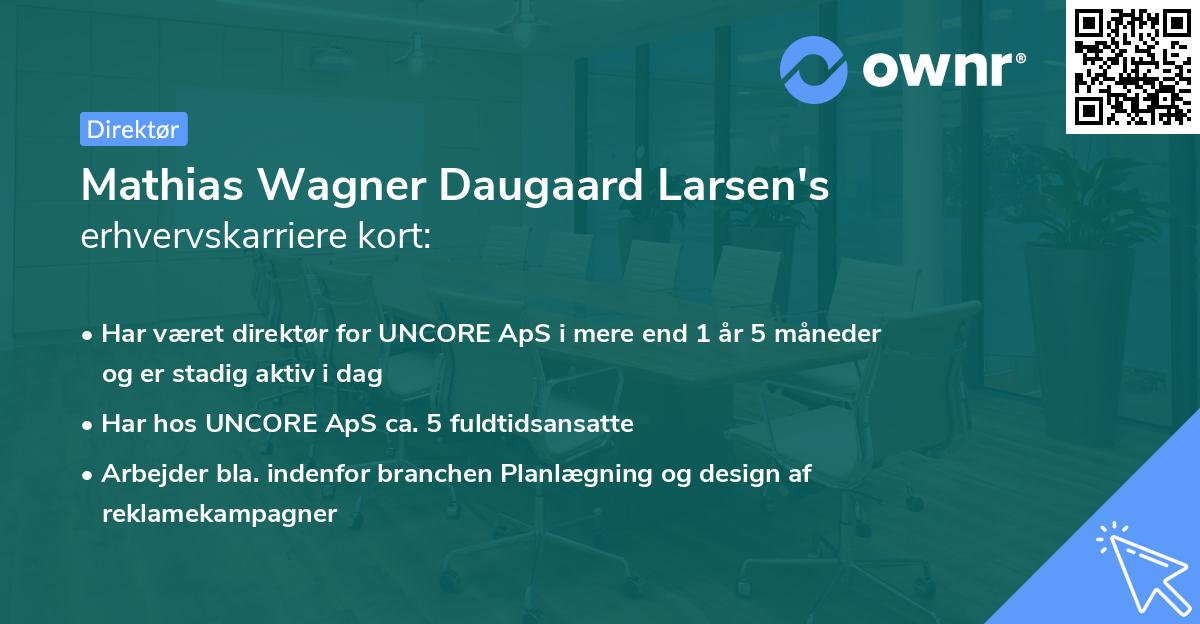 ownr®

Direktør

Mathias Wagner Daugaard Larsen's
erhvervskarriere kort:

• Har været direktør for UNCORE ApS i mere end 1 år 5 måneder og er stadig aktiv i dag
• Har hos UNCORE ApS ca. 5 fuldtidsansatte
• Arbejder bla. indenfor branchen Planlægning og design af reklamekampagner